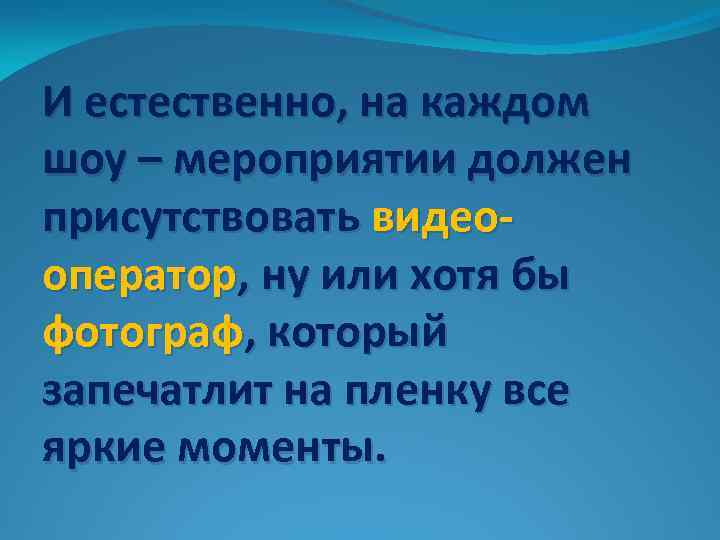 И естественно, на каждом шоу – мероприятии должен присутствовать видео-оператор, ну или хотя бы фотограф, который запечатлит на пленку все яркие моменты.